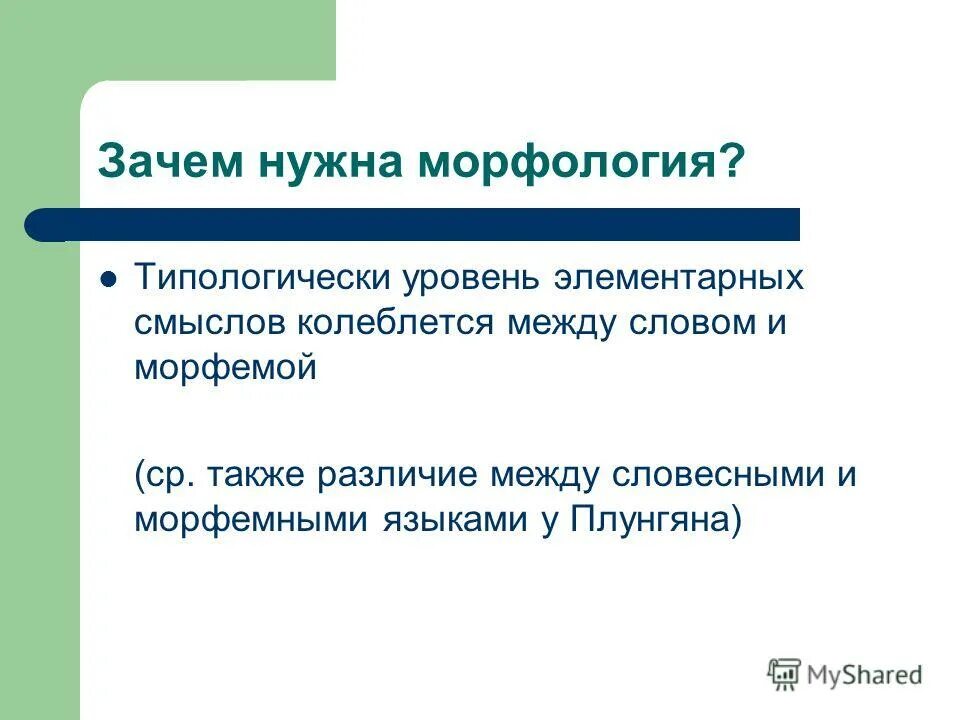 Зачем нужна морфология?

Типологически уровень элементарных смыслов колеблется между словом и морфемой

(ср. также различие между словесными и морфемными языками у Плунгяна)

MyShared